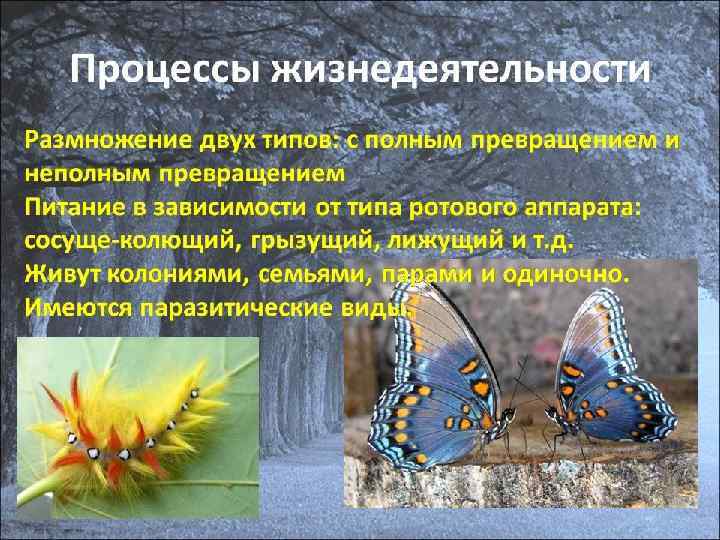 Процессы жизнедеятельности

Размножение двух типов: с полным превращением и неполным превращением
Питание в зависимости от типа ротового аппарата: сосуще-колющий, грызущий, лижущий и т.д.
Живут колониями, семьями, парами и одиночно.
Имеются паразитические виды.